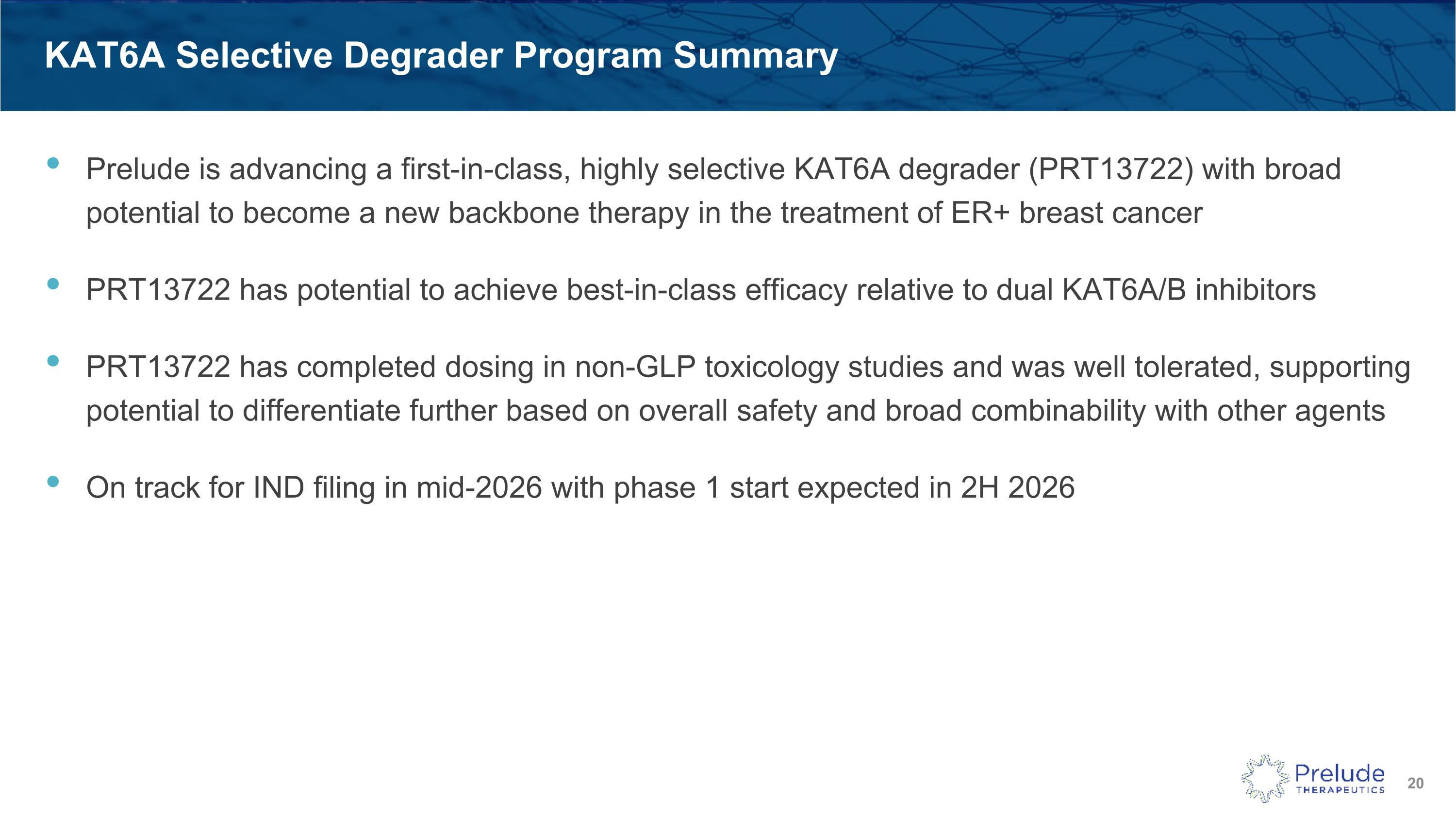 KAT6A Selective Degrader Program Summary

• Prelude is advancing a first-in-class, highly selective KAT6A degrader (PRT13722) with broad potential to become a new backbone therapy in the treatment of ER+ breast cancer

• PRT13722 has potential to achieve best-in-class efficacy relative to dual KAT6A/B inhibitors

• PRT13722 has completed dosing in non-GLP toxicology studies and was well tolerated, supporting potential to differentiate further based on overall safety and broad combinability with other agents

• On track for IND filing in mid-2026 with phase 1 start expected in 2H 2026

Prelude THERAPEUTICS

20